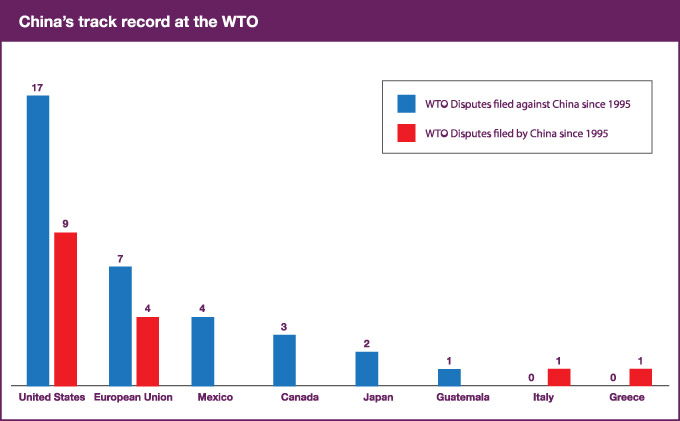 China's track record at the WTO

WTO Disputes filed against China since 1995
WTO Disputes filed by China since 1995

17
9
7
4
4
3
2
1
0
1
0
1

United States
European Union
Mexico
Canada
Japan
Guatemala
Italy
Greece